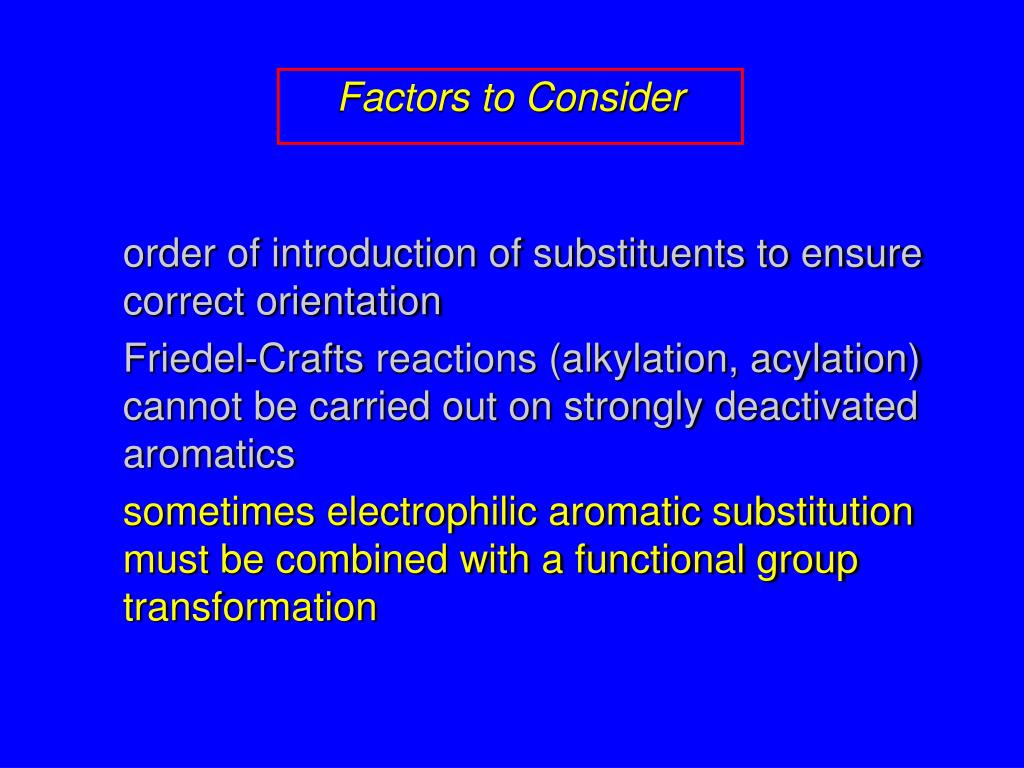 Factors to Consider

order of introduction of substituents to ensure correct orientation

Friedel-Crafts reactions (alkylation, acylation) cannot be carried out on strongly deactivated aromatics

sometimes electrophilic aromatic substitution must be combined with a functional group transformation